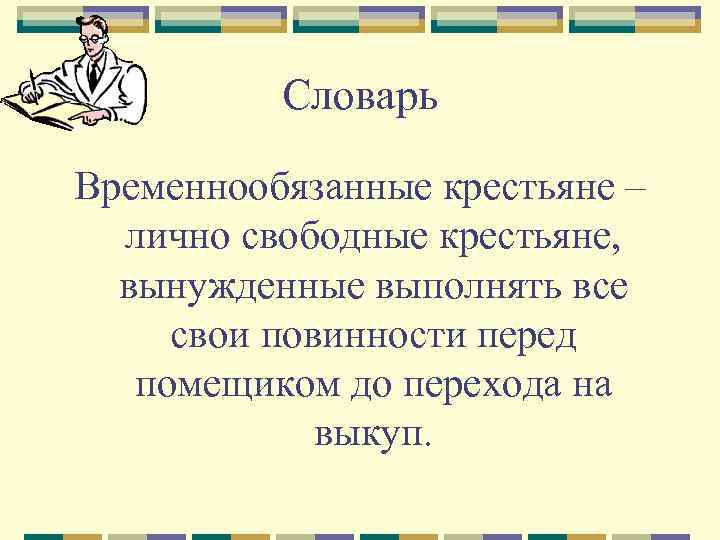 Словарь

Временнообязанные крестьяне – лично свободные крестьяне, вынужденные выполнять все свои повинности перед помещиком до перехода на выкуп.